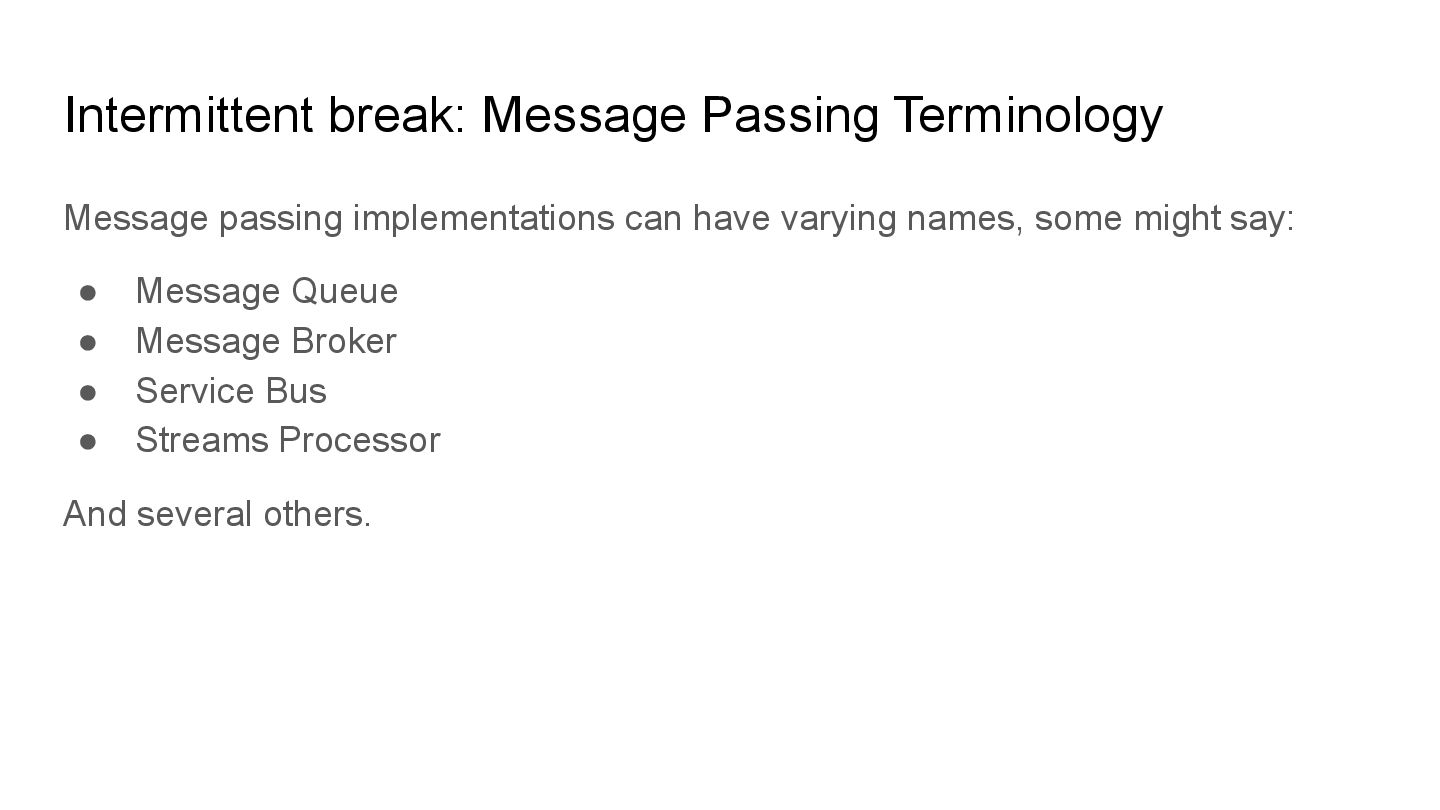 Intermittent break: Message Passing Terminology

Message passing implementations can have varying names, some might say:

● Message Queue
● Message Broker
● Service Bus
● Streams Processor

And several others.